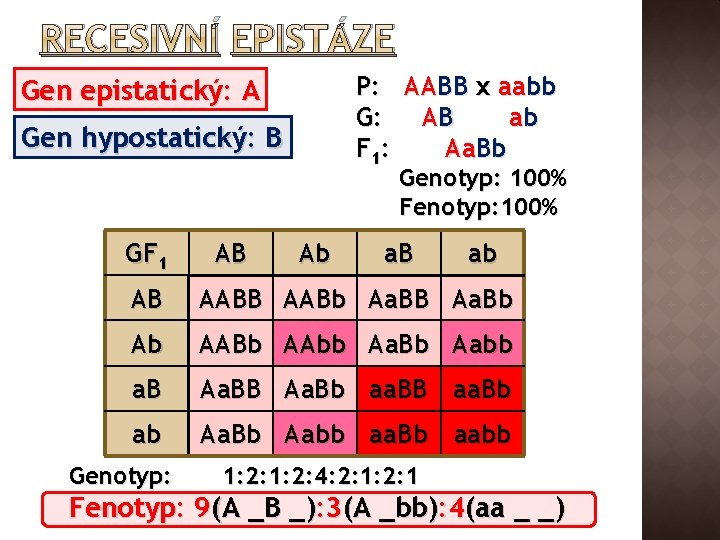 RECESIVNÍ EPISTÁZE

Gen epistatický: A

Gen hypostatický: B

P: AABB x aabb
G: AB ab
$F_1$: AaBb
Genotyp: 100%
Fenotyp: 100%

| $GF_1$ | AB | Ab | aB | ab |
|---|---|---|---|---|
| AB | AABB | AABb | AaBB | AaBb |
| Ab | AABb | AAbb | AaBb | Aabb |
| aB | AaBB | AaBb | aaBB | aaBb |
| ab | AaBb | Aabb | aaBb | aabb |

Genotyp: 1:2:1:2:4:2:1:2:1

Fenotyp: 9(A _B _):3(A _bb):4(aa _ _)